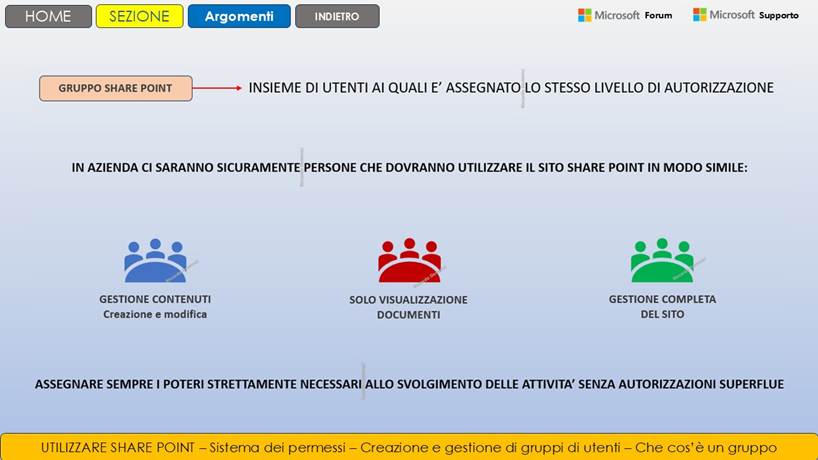 HOME SEZIONE Argomenti INDIETRO

Microsoft Forum Microsoft Supporto

GRUPPO SHARE POINT

INSIEME DI UTENTI AI QUALI E' ASSEGNATO LO STESSO LIVELLO DI AUTORIZZAZIONE

IN AZIENDA CI SARANNO SICURAMENTE PERSONE CHE DOVRANNO UTILIZZARE IL SITO SHARE POINT IN MODO SIMILE:

GESTIONE CONTENUTI
Creazione e modifica

SOLO VISUALIZZAZIONE DOCUMENTI

GESTIONE COMPLETA DEL SITO

ASSEGNARE SEMPRE I POTERI STRETTAMENTE NECESSARI ALLO SVOLGIMENTO DELLE ATTIVITA' SENZA AUTORIZZAZIONI SUPERFLUE

UTILIZZARE SHARE POINT – Sistema dei permessi – Creazione e gestione di gruppi di utenti – Che cos'è un gruppo